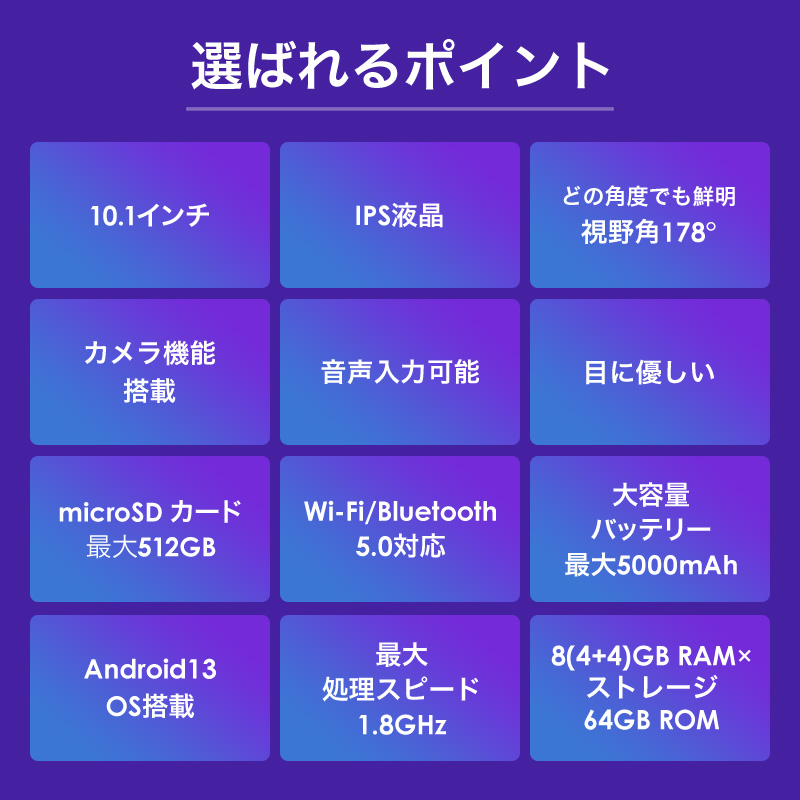 選ばれるポイント

10.1インチ

IPS液晶

どの角度でも鮮明
視野角178°

カメラ機能
搭載

音声入力可能

目に優しい

microSD カード
最大512GB

Wi-Fi/Bluetooth
5.0対応

大容量
バッテリー
最大5000mAh

Android13
OS搭載

最大
処理スピード
1.8GHz

8(4+4)GB RAM×
ストレージ
64GB ROM